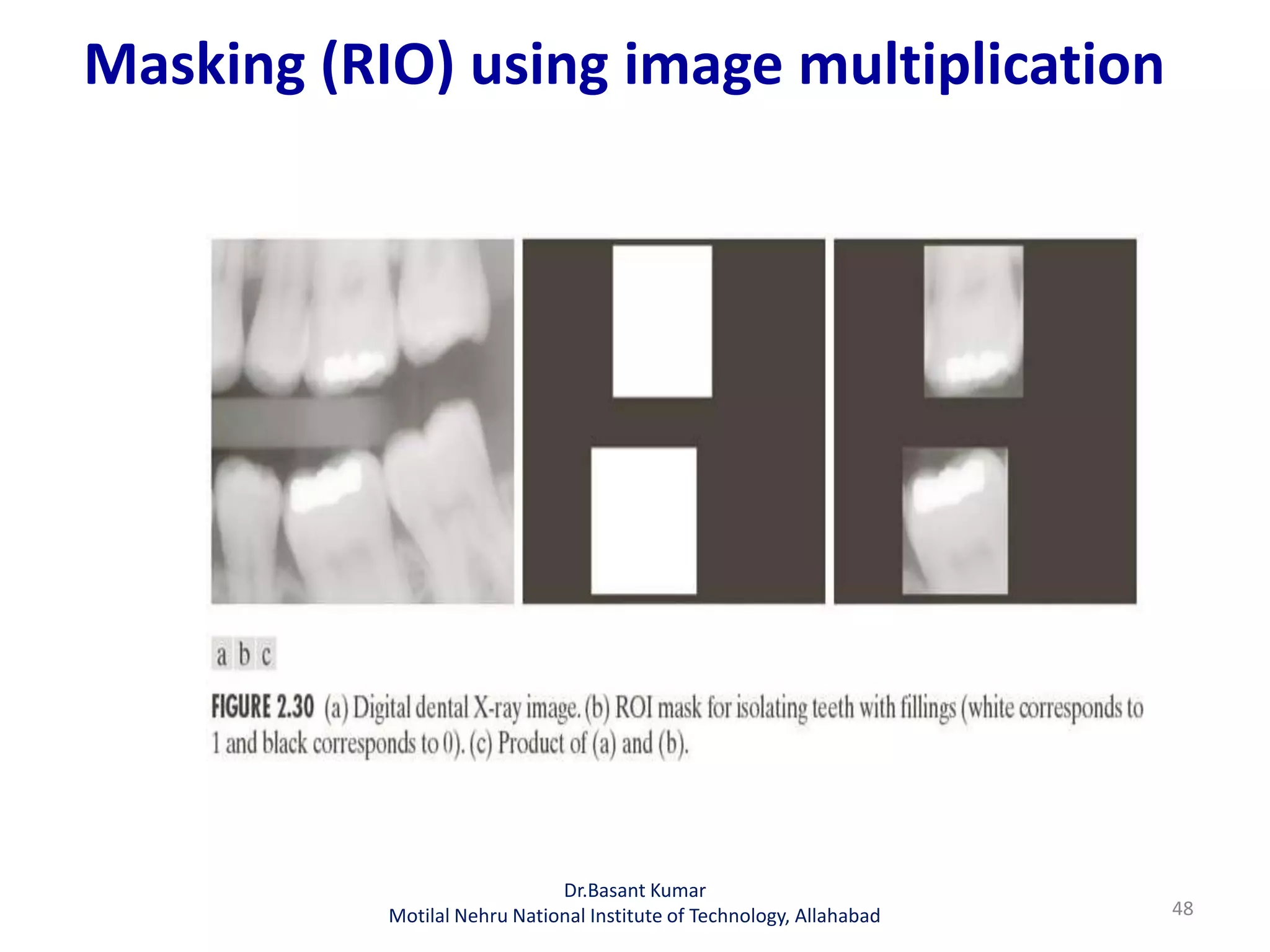 Masking (RIO) using image multiplication

a b c

FIGURE 2.30 (a) Digital dental X-ray image. (b) ROI mask for isolating teeth with fillings (white corresponds to 1 and black corresponds to 0). (c) Product of (a) and (b).

Dr.Basant Kumar
Motilal Nehru National Institute of Technology, Allahabad

48